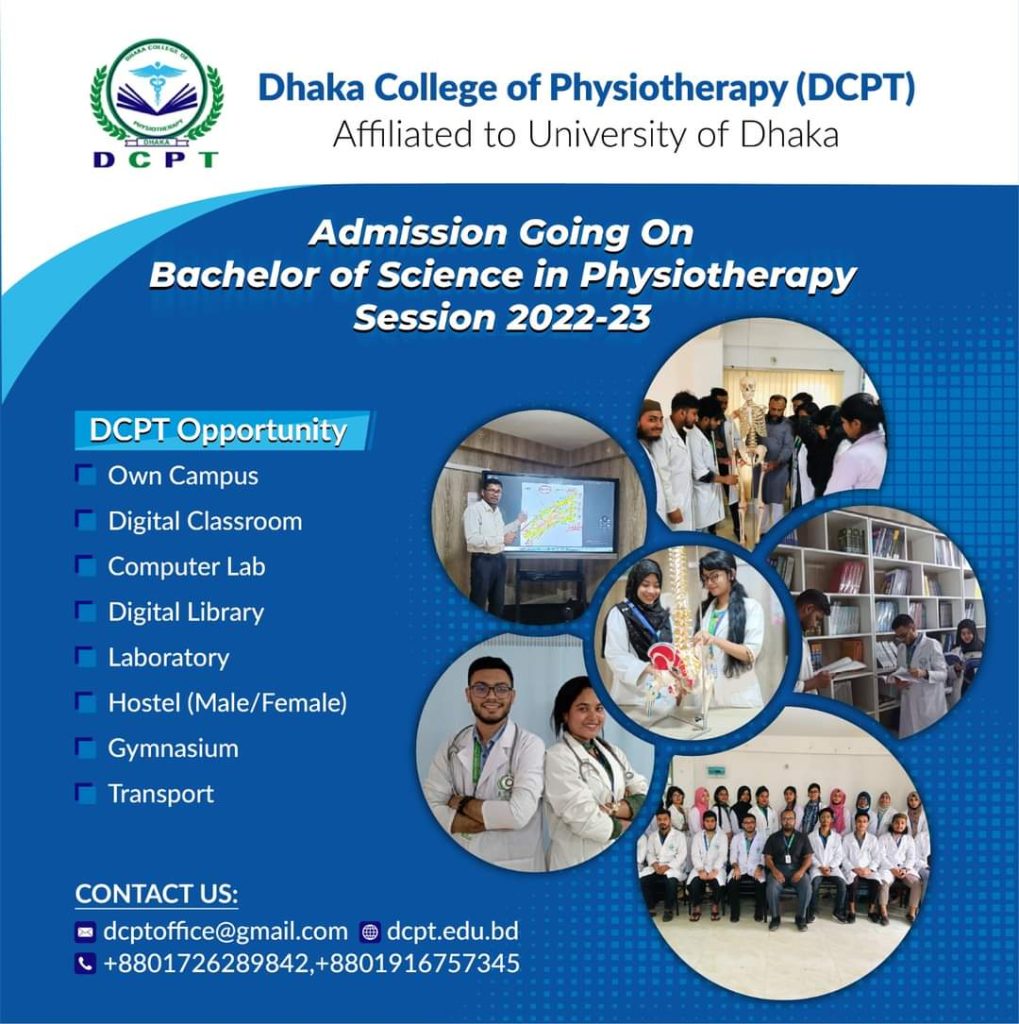 DHAKA COLLEGE OF PHYSIOTHERAPY
DHAKA
DCPT

Dhaka College of Physiotherapy (DCPT)
Affiliated to University of Dhaka

Admission Going On
Bachelor of Science in Physiotherapy
Session 2022-23

DCPT Opportunity
Own Campus
Digital Classroom
Computer Lab
Digital Library
Laboratory
Hostel (Male/Female)
Gymnasium
Transport

CONTACT US:
dcptoffice@gmail.com dcpt.edu.bd
+8801726289842,+8801916757345